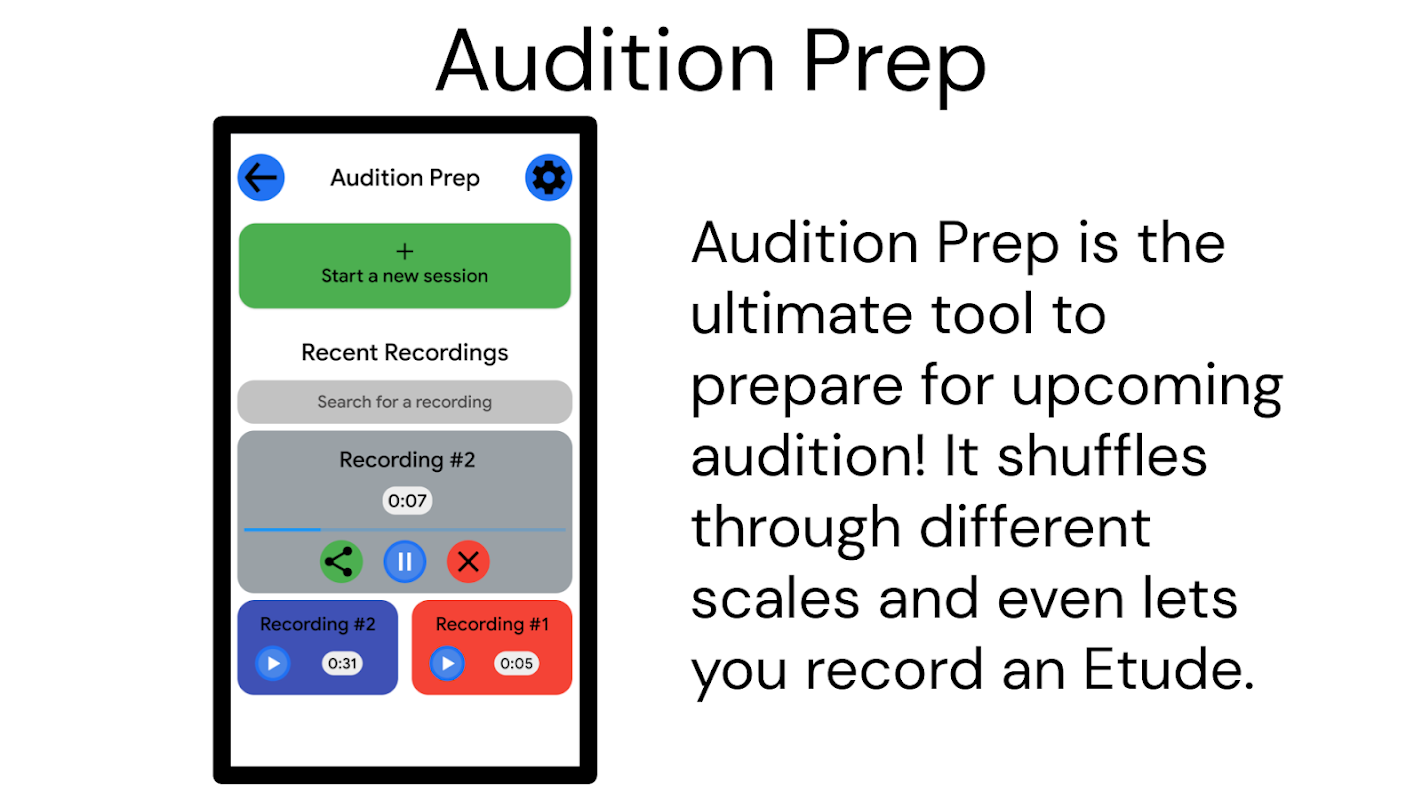 Audition Prep

Audition Prep

+
Start a new session

Recent Recordings

Search for a recording

Recording #2

0:07

Recording #2

0:31

Recording #1

0:05

Audition Prep is the ultimate tool to prepare for upcoming audition! It shuffles through different scales and even lets you record an Etude.